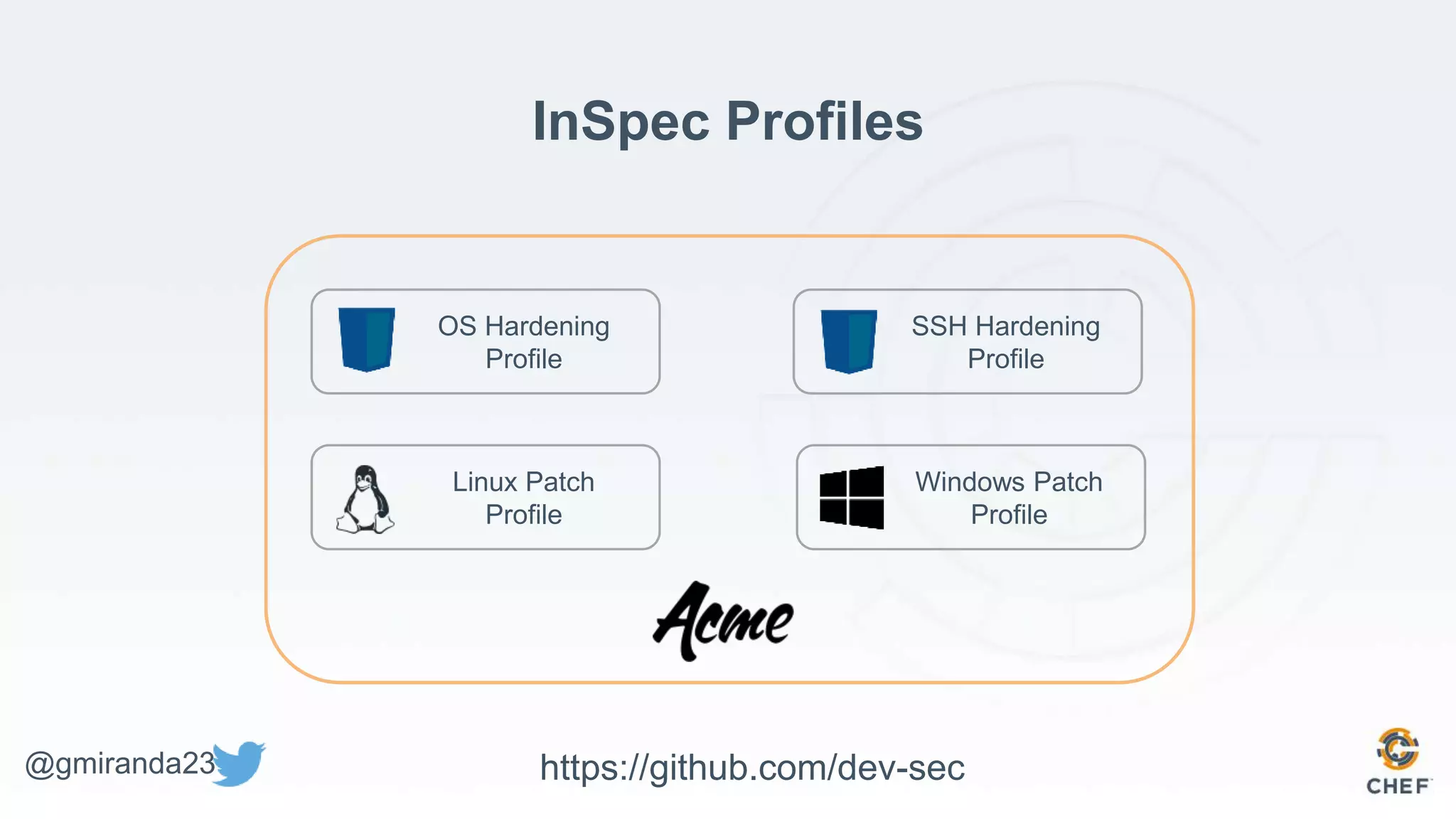 InSpec Profiles

OS Hardening Profile

SSH Hardening Profile

Linux Patch Profile

Windows Patch Profile

Acme

@gmiranda23

https://github.com/dev-sec

CHEF